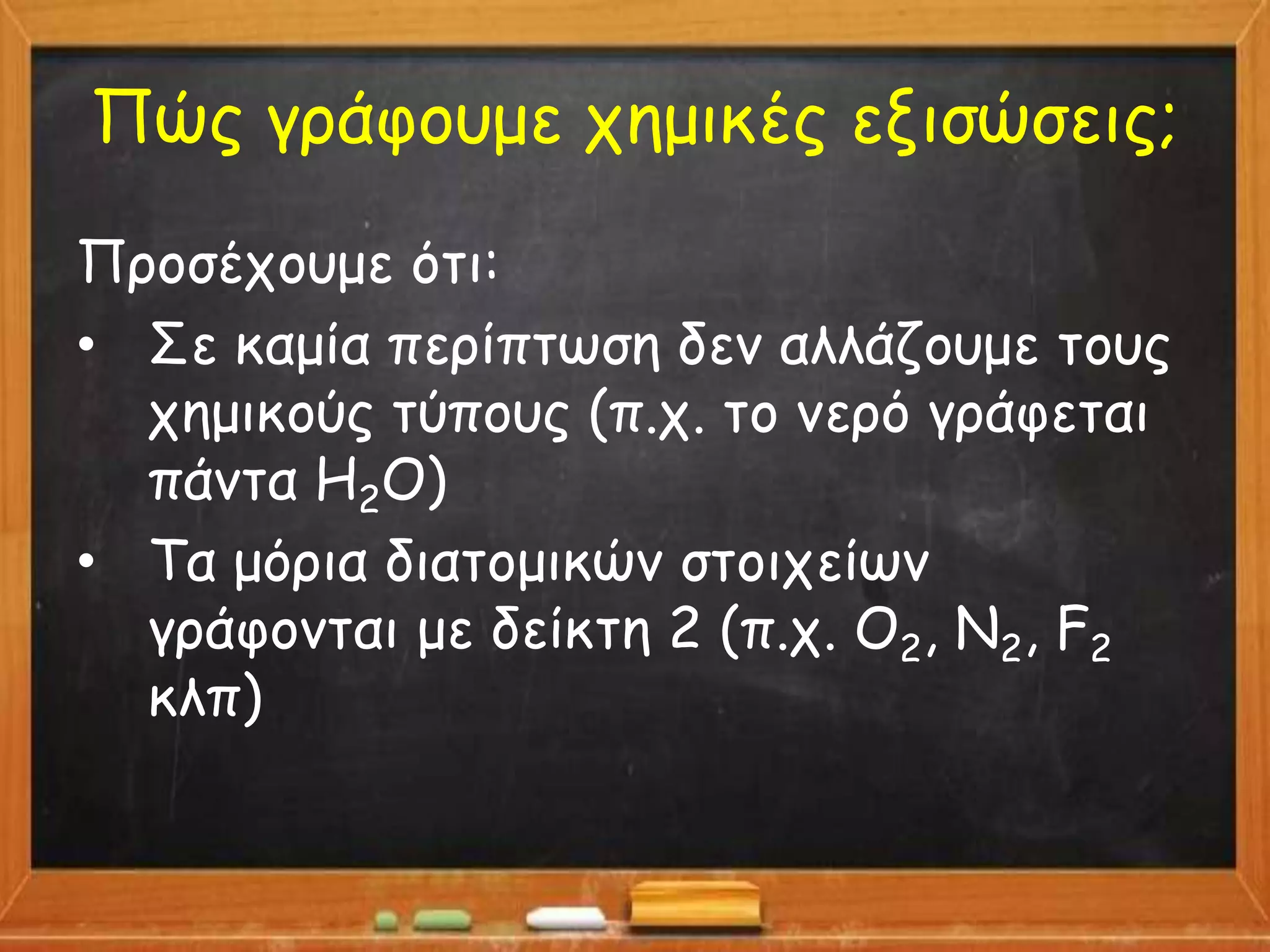 Πώς γράφουμε χημικές εξισώσεις;

Προσέχουμε ότι:

• Σε καμία περίπτωση δεν αλλάζουμε τους χημικούς τύπους (π.χ. το νερό γράφεται πάντα $H_2O$)

• Τα μόρια διατομικών στοιχείων γράφονται με δείκτη 2 (π.χ. $O_2$, $N_2$, $F_2$ κλπ)